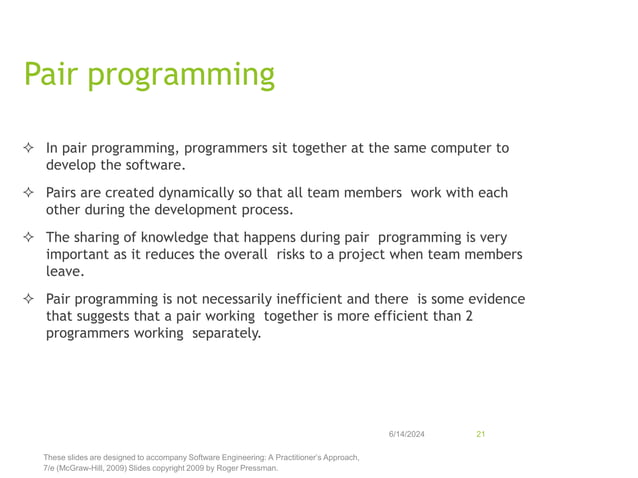 Pair programming

✧ In pair programming, programmers sit together at the same computer to develop the software.

✧ Pairs are created dynamically so that all team members work with each other during the development process.

✧ The sharing of knowledge that happens during pair programming is very important as it reduces the overall risks to a project when team members leave.

✧ Pair programming is not necessarily inefficient and there is some evidence that suggests that a pair working together is more efficient than 2 programmers working separately.

6/14/2024

21

These slides are designed to accompany Software Engineering: A Practitioner's Approach, 7/e (McGraw-Hill, 2009) Slides copyright 2009 by Roger Pressman.